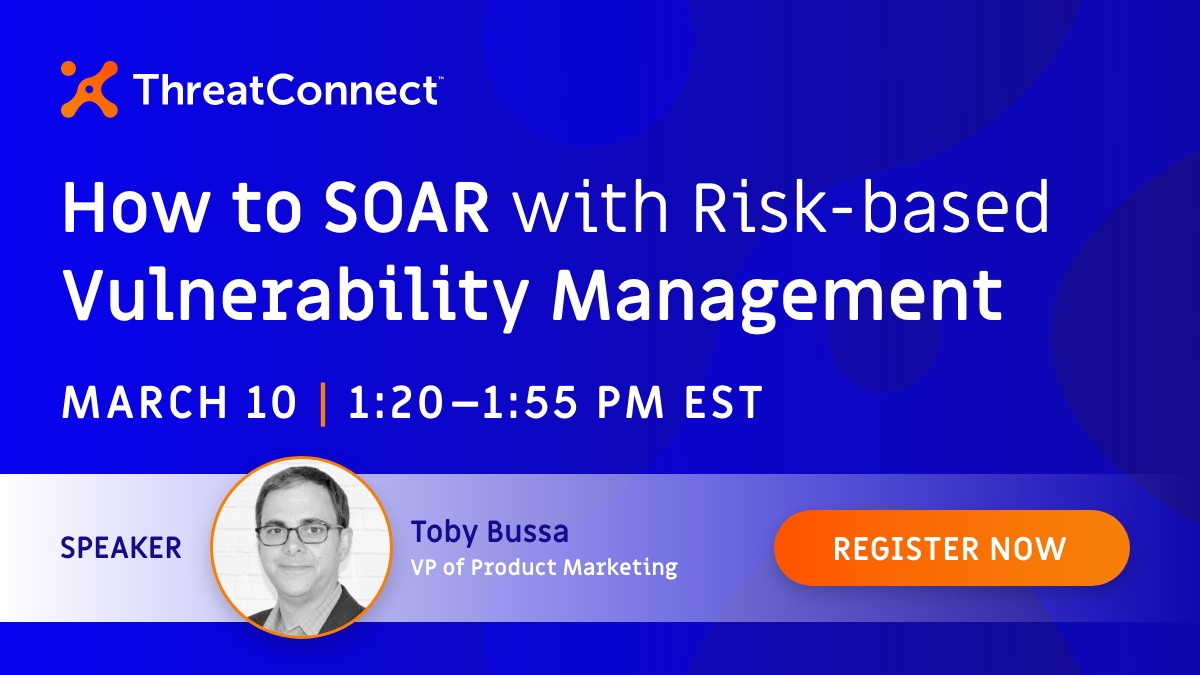 ThreatConnect™

How to SOAR with Risk-based Vulnerability Management

MARCH 10 | 1:20–1:55 PM EST

SPEAKER

Toby Bussa
VP of Product Marketing

REGISTER NOW